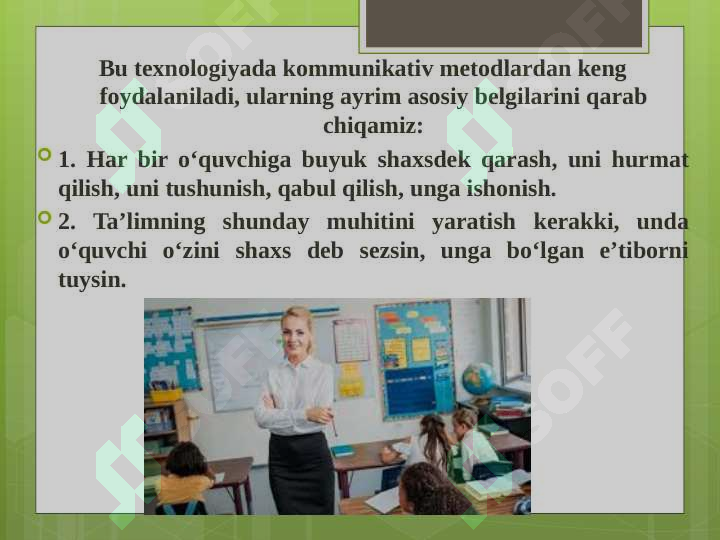 Bu texnologiyada kommunikativ metodlardan keng foydalaniladi, ularning ayrim asosiy belgilarini qarab chiqamiz:

1. Har bir o‘quvchiga buyuk shaxsdek qarash, uni hurmat qilish, uni tushunish, qabul qilish, unga ishonish.

2. Ta’limning shunday muhitini yaratish kerakki, unda o‘quvchi o‘zini shaxs deb sezsin, unga bo‘lgan e’tiborni tuysin.

SOFF

SOFF

SOFF